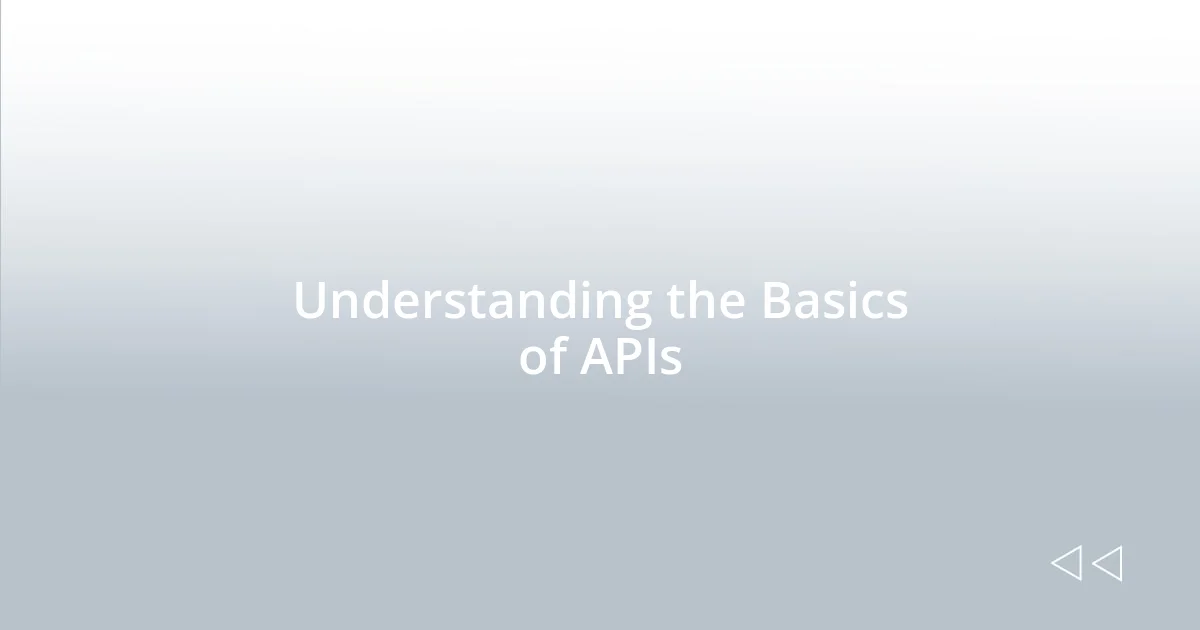 Understanding the Basics of APIs